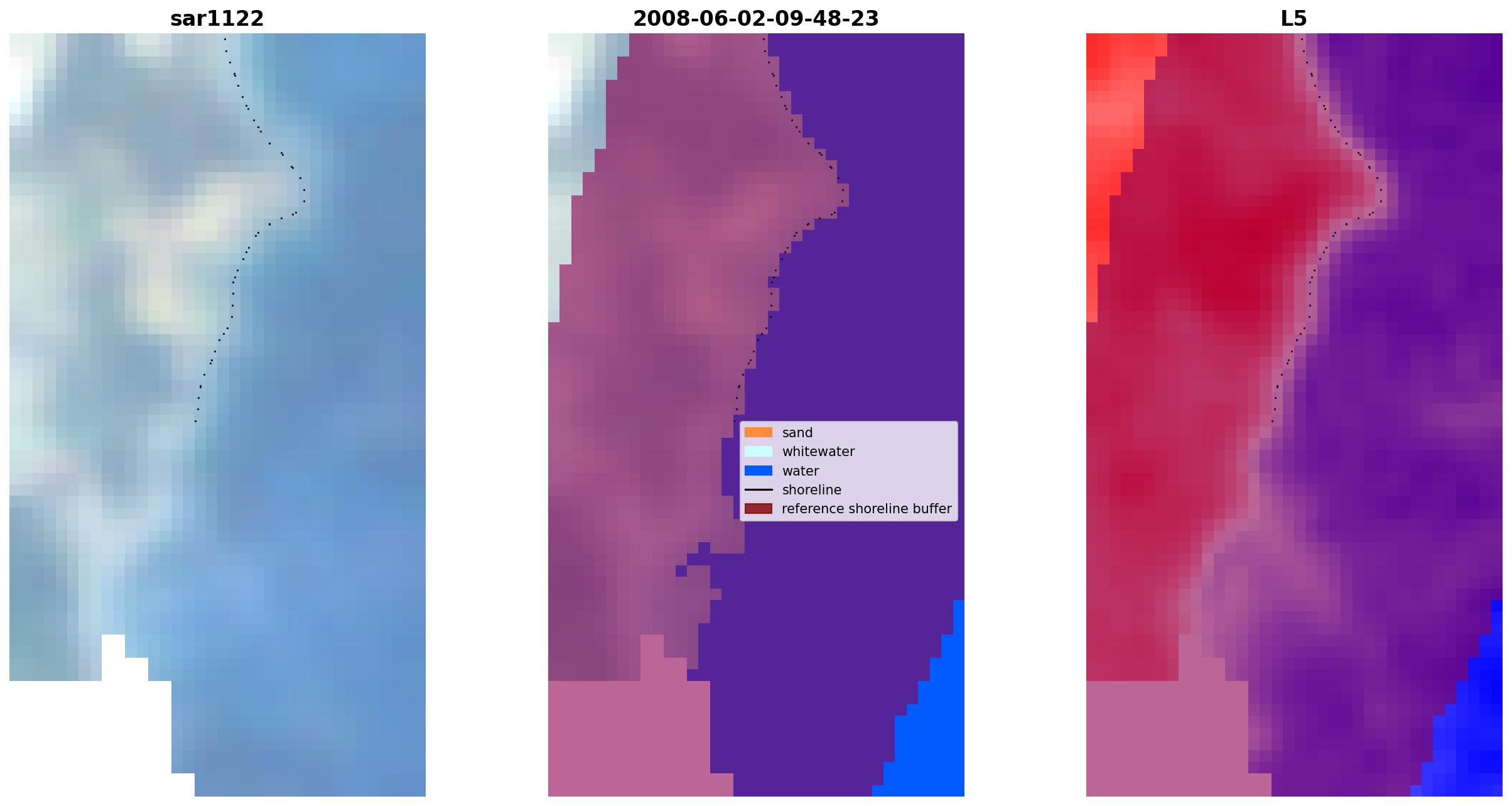 sar1122

2008-06-02-09-48-23

L5

sand
whitewater
water
shoreline
reference shoreline buffer